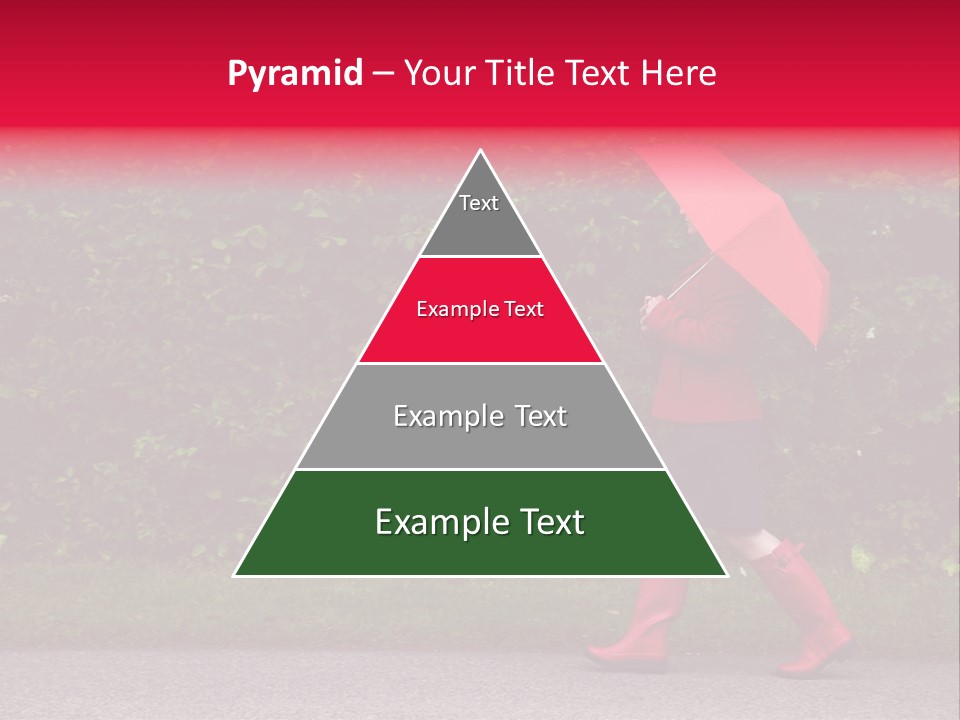 Pyramid – Your Title Text Here

Text

Example Text

Example Text

Example Text